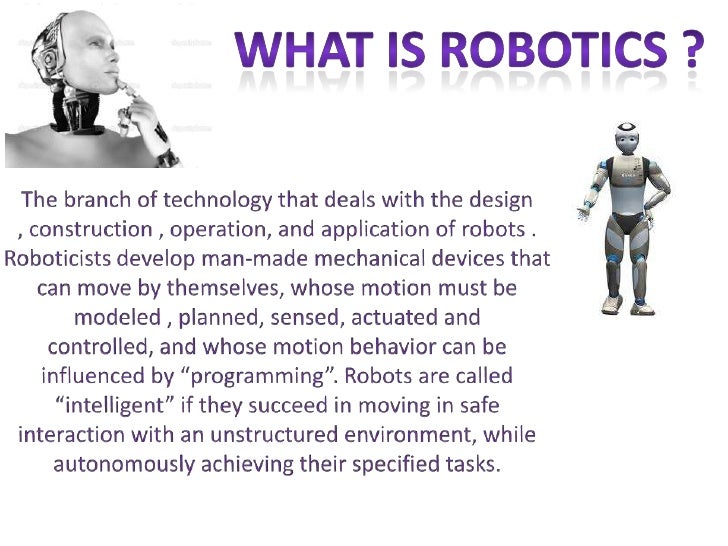 WHAT IS ROBOTICS ?

The branch of technology that deals with the design , construction , operation, and application of robots . Roboticists develop man-made mechanical devices that can move by themselves, whose motion must be modeled , planned, sensed, actuated and controlled, and whose motion behavior can be influenced by “programming”. Robots are called “intelligent” if they succeed in moving in safe interaction with an unstructured environment, while autonomously achieving their specified tasks.